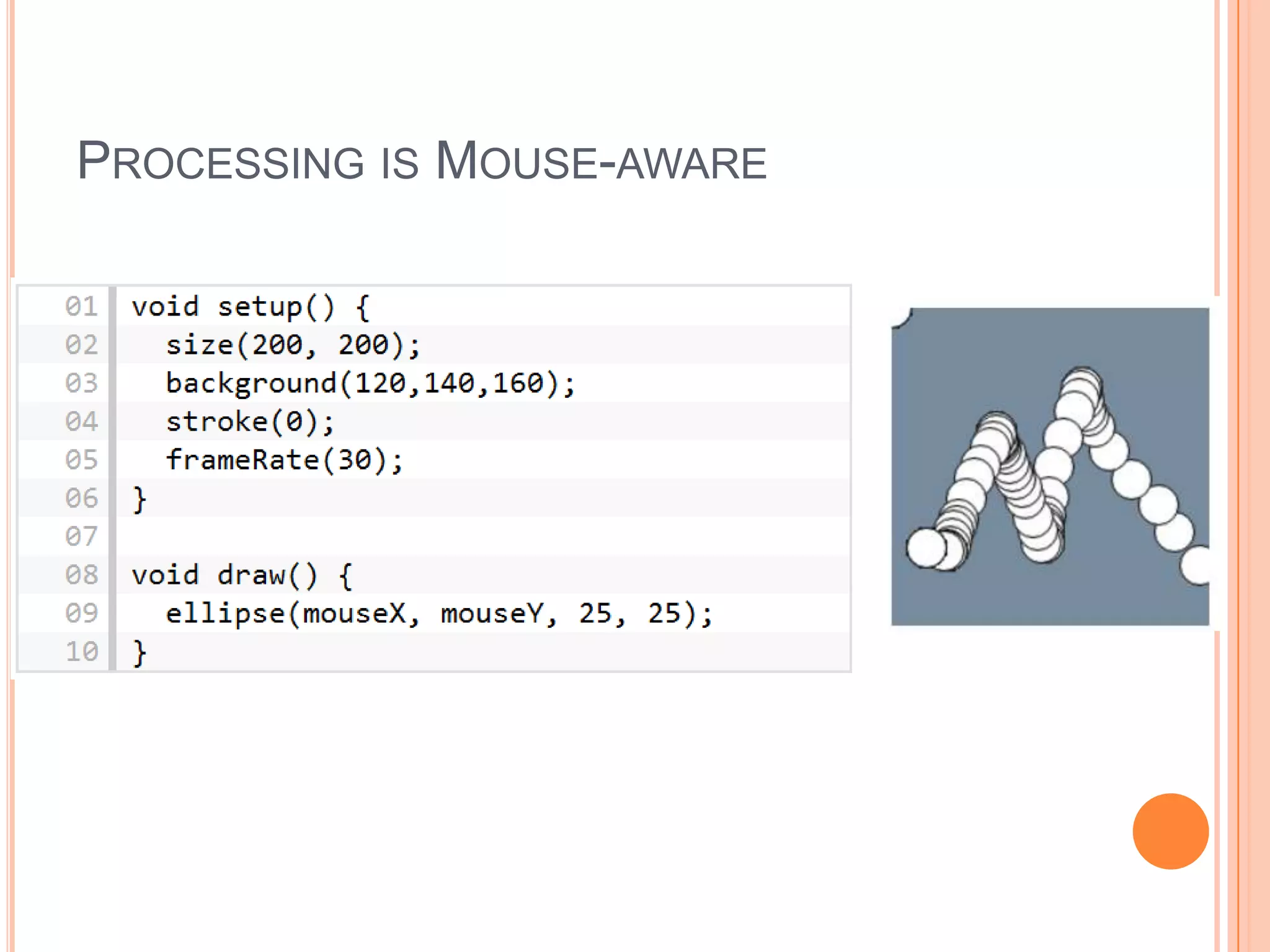 PROCESSING IS MOUSE-AWARE

01 void setup() {
02   size(200, 200);
03   background(120,140,160);
04   stroke(0);
05   frameRate(30);
06 }
07
08 void draw() {
09   ellipse(mouseX, mouseY, 25, 25);
10 }